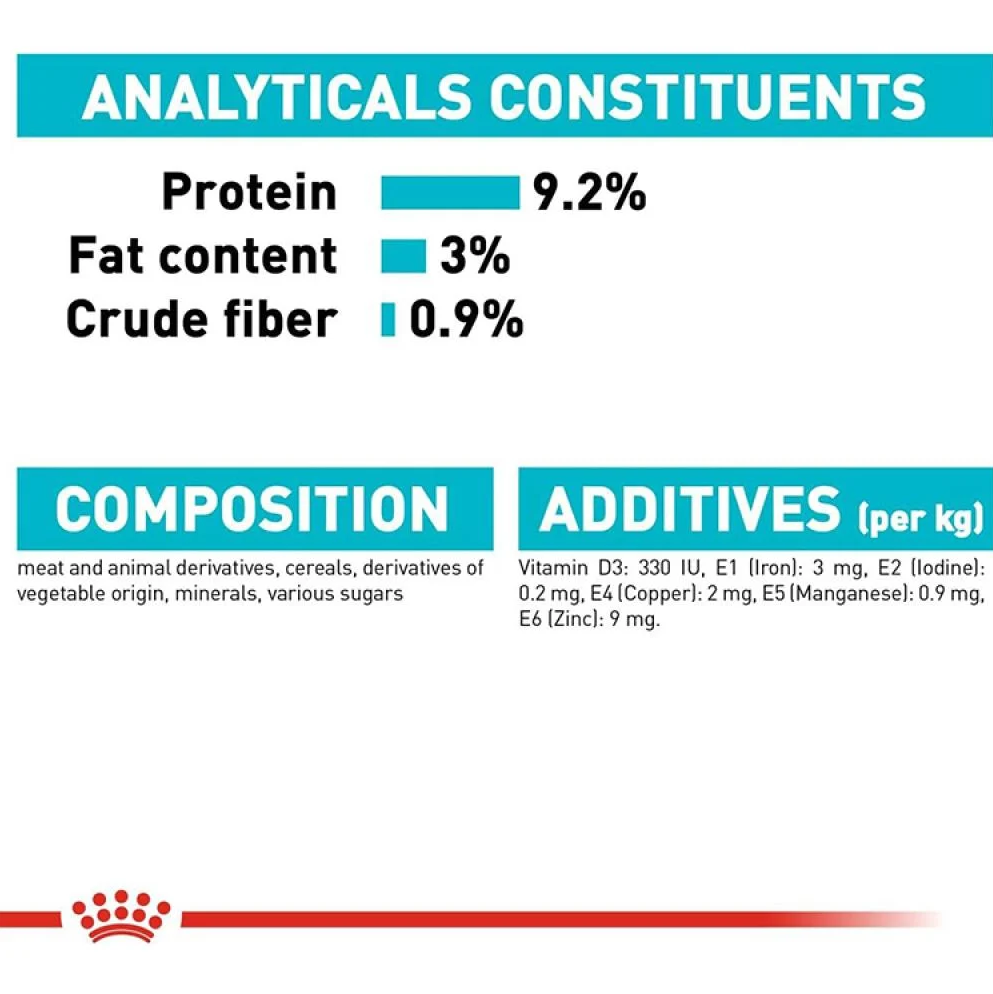 ANALYTICALS CONSTITUENTS

Protein 9.2%
Fat content 3%
Crude fiber 0.9%

COMPOSITION

meat and animal derivatives, cereals, derivatives of vegetable origin, minerals, various sugars

ADDITIVES (per kg)

Vitamin D3: 330 IU, E1 (Iron): 3 mg, E2 (Iodine): 0.2 mg, E4 (Copper): 2 mg, E5 (Manganese): 0.9 mg, E6 (Zinc): 9 mg.